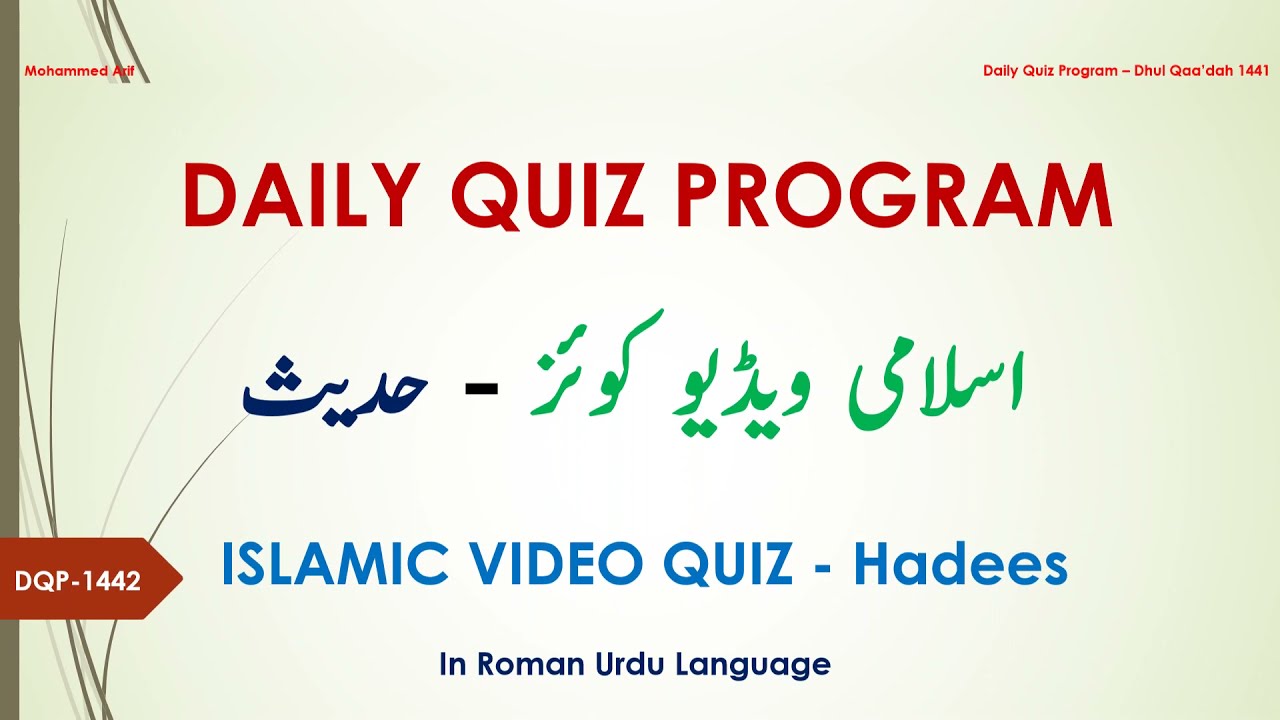 Mohammed Arif

Daily Quiz Program – Dhul Qaa'dah 1441

DAILY QUIZ PROGRAM

اسلامی ویڈیو کوئز - حدیث

DQP-1442

ISLAMIC VIDEO QUIZ - Hadees

In Roman Urdu Language